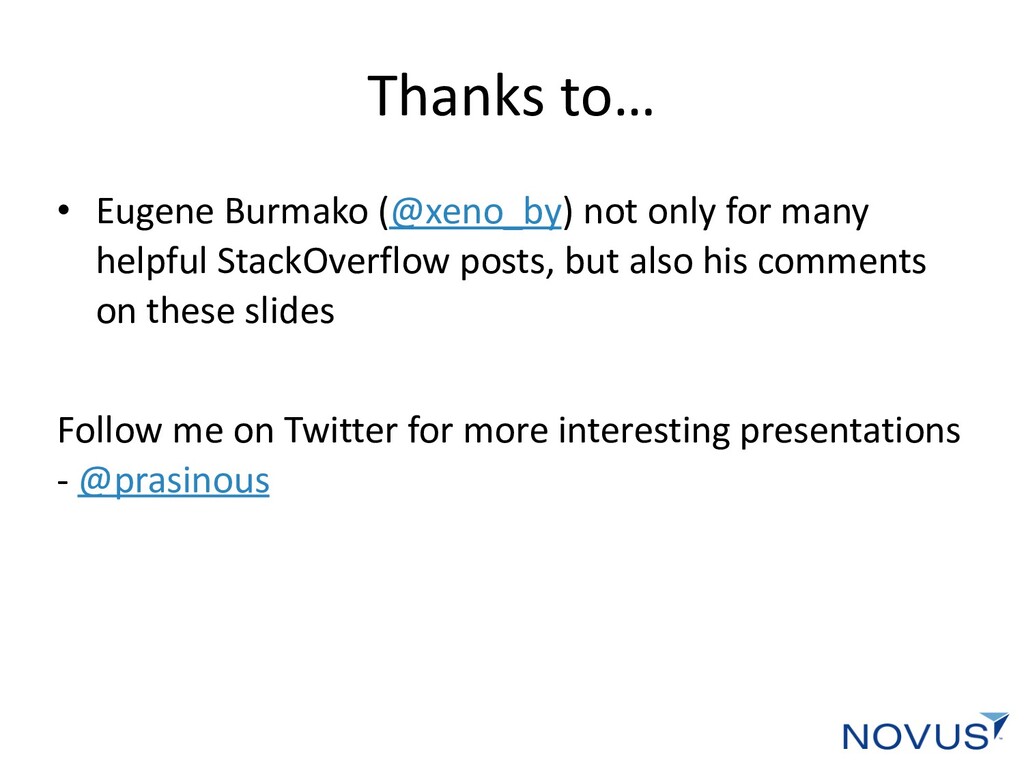 Thanks to…

• Eugene Burmako (@xeno_by) not only for many helpful StackOverflow posts, but also his comments on these slides

Follow me on Twitter for more interesting presentations - @prasinous

NOVUS